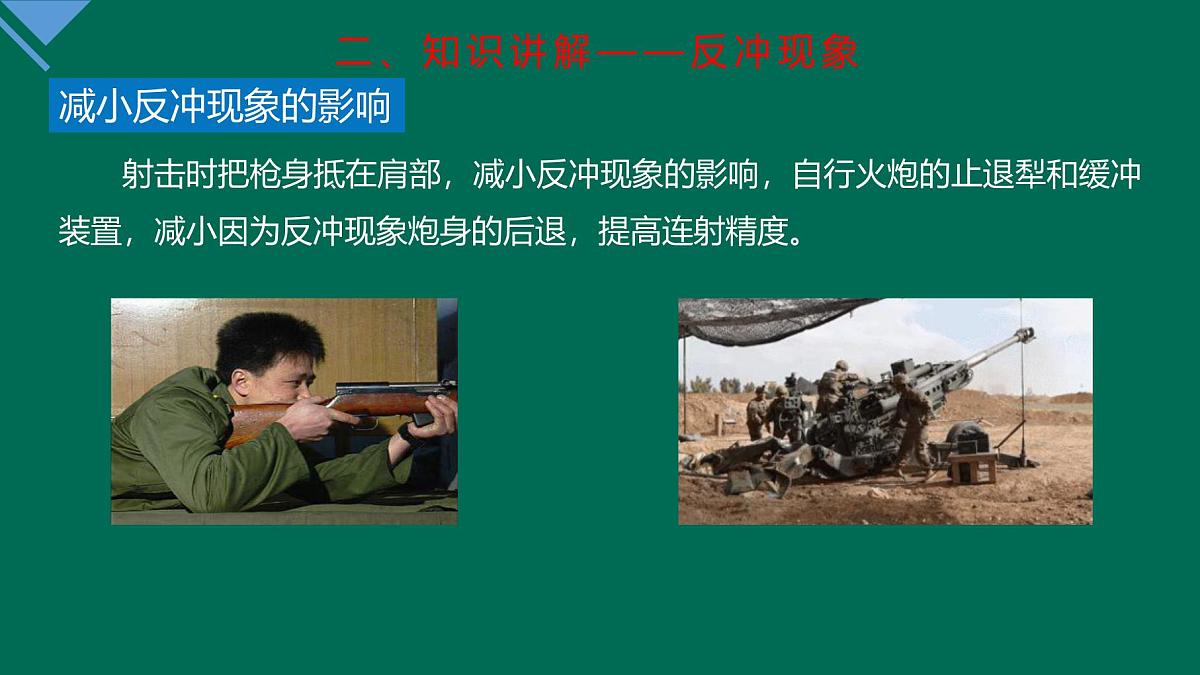 二、知识讲解——反冲现象

减小反冲现象的影响

射击时把枪身抵在肩部，减小反冲现象的影响，自行火炮的止退犁和缓冲装置，减小因为反冲现象炮身的后退，提高连射精度。